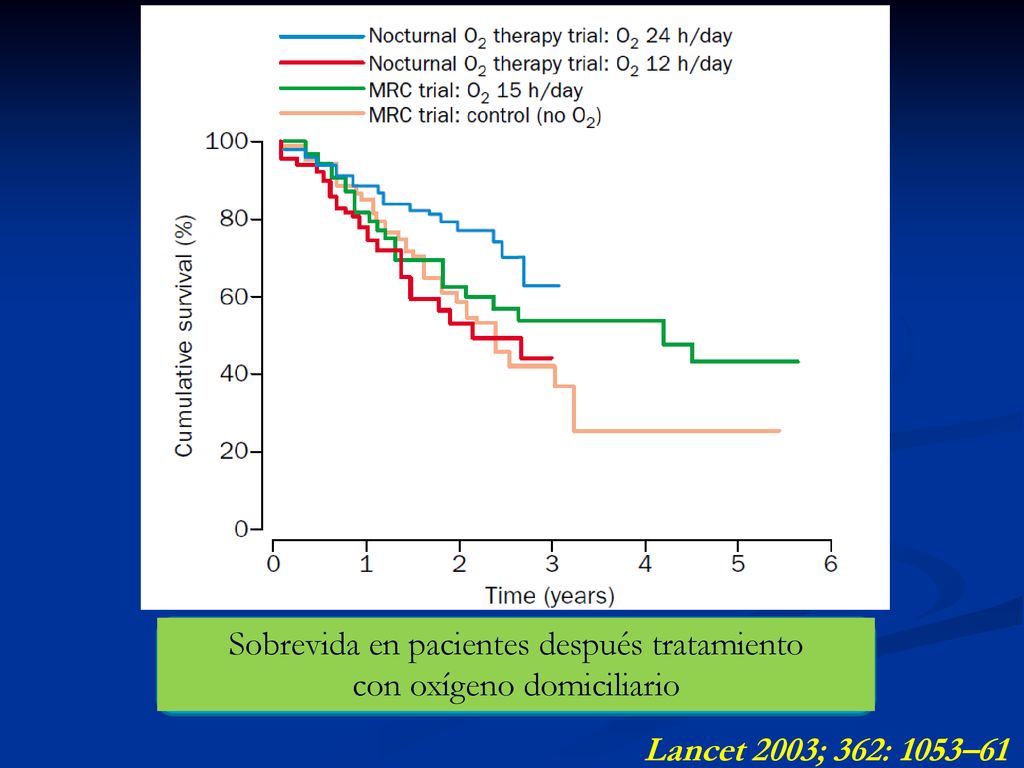 Nocturnal $O_2$ therapy trial: $O_2$ 24 h/day
Nocturnal $O_2$ therapy trial: $O_2$ 12 h/day
MRC trial: $O_2$ 15 h/day
MRC trial: control (no $O_2$)

Cumulative survival (%)

100
80
60
40
20
0

0 1 2 3 4 5 6

Time (years)

Sobrevida en pacientes después tratamiento con oxígeno domiciliario

Lancet 2003; 362: 1053–61